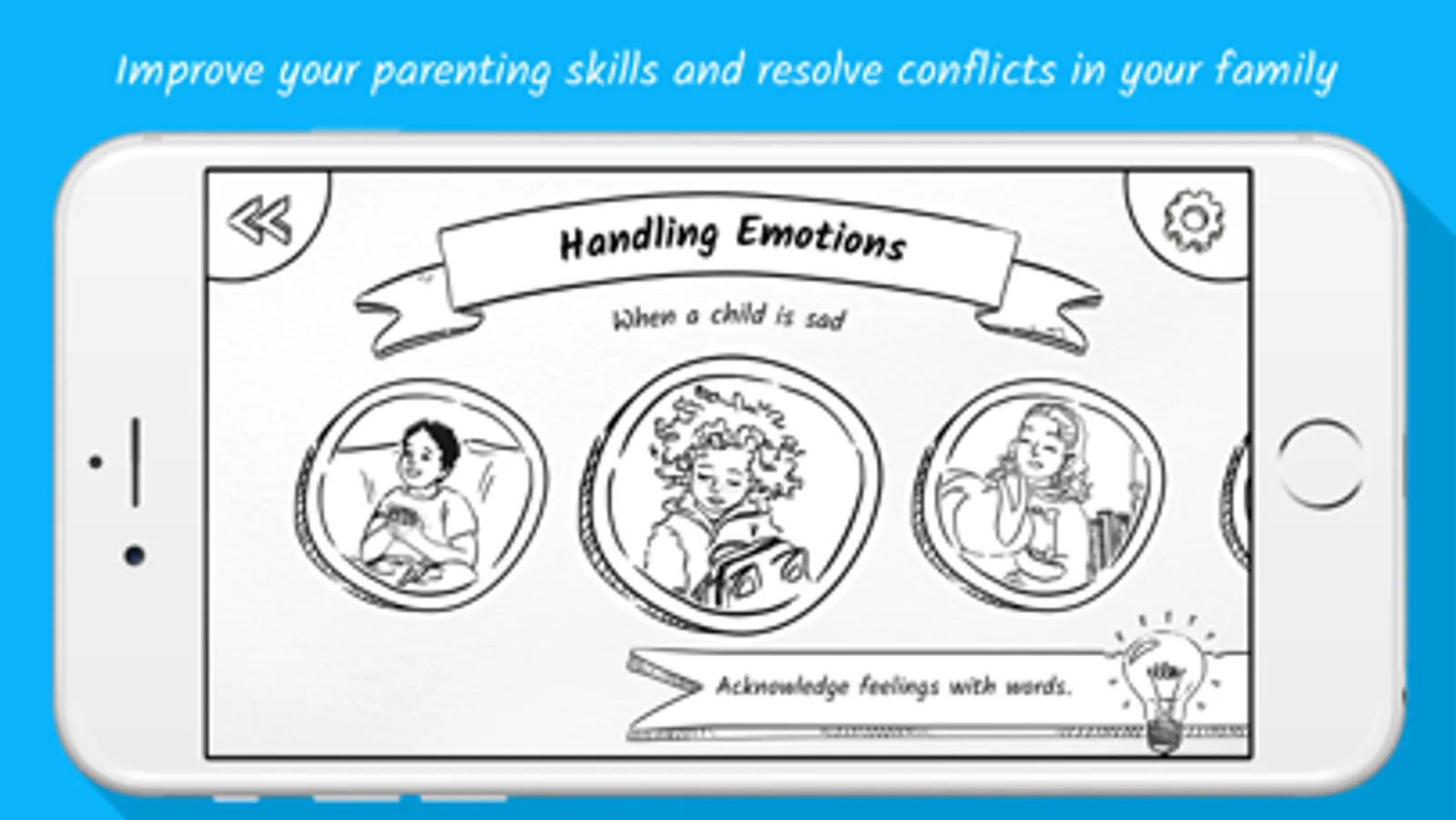 Improve your parenting skills and resolve conflicts in your family

Handling Emotions

When a child is sad

Acknowledge feelings with words.